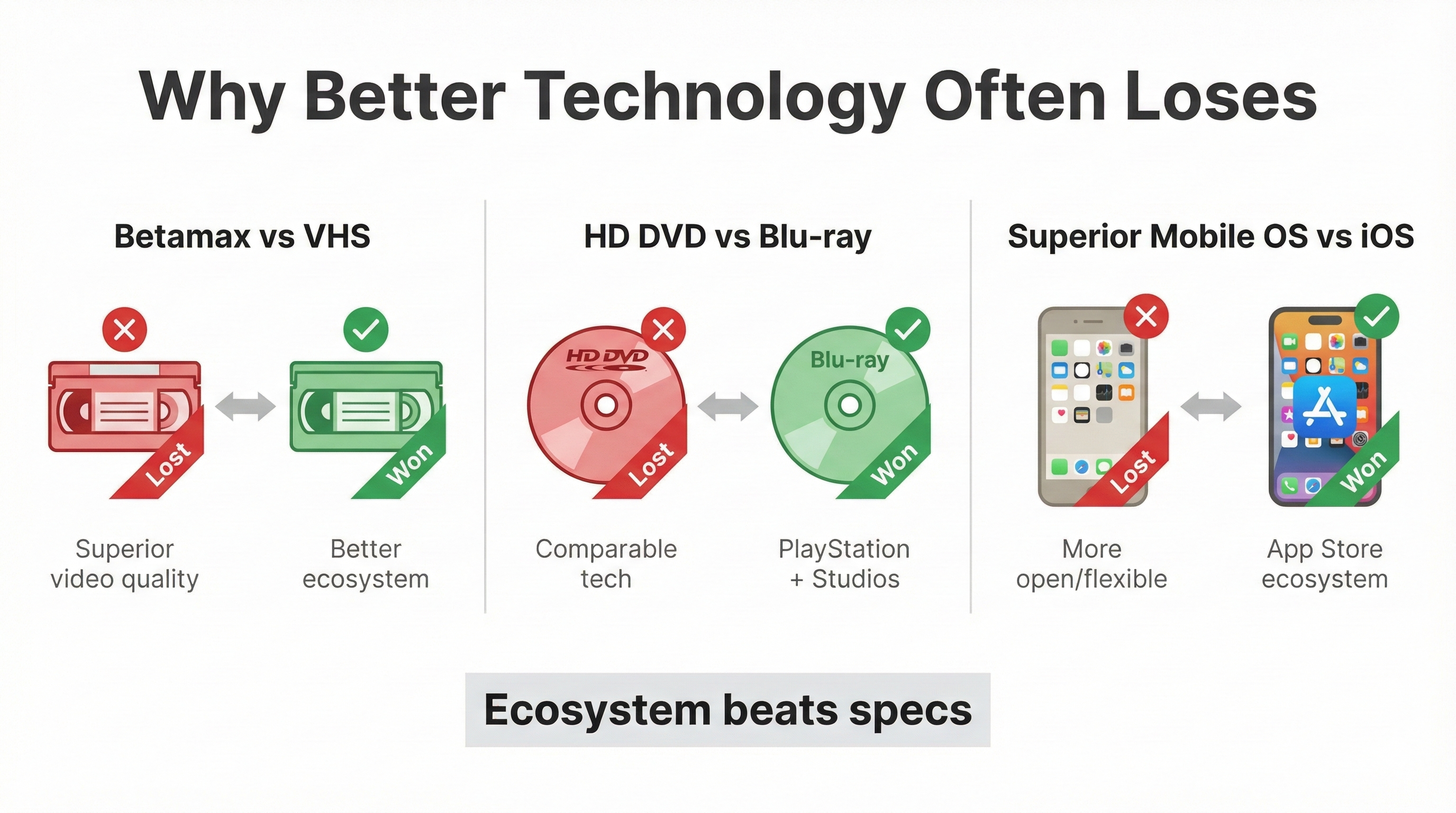 Why Better Technology Often Loses

Betamax vs VHS

Lost

Won

Superior video quality

Better ecosystem

HD DVD vs Blu-ray

HD DVD

Lost

Blu-ray

Won

Comparable tech

PlayStation + Studios

Superior Mobile OS vs iOS

Lost

Won

More open/flexible

App Store ecosystem

Ecosystem beats specs